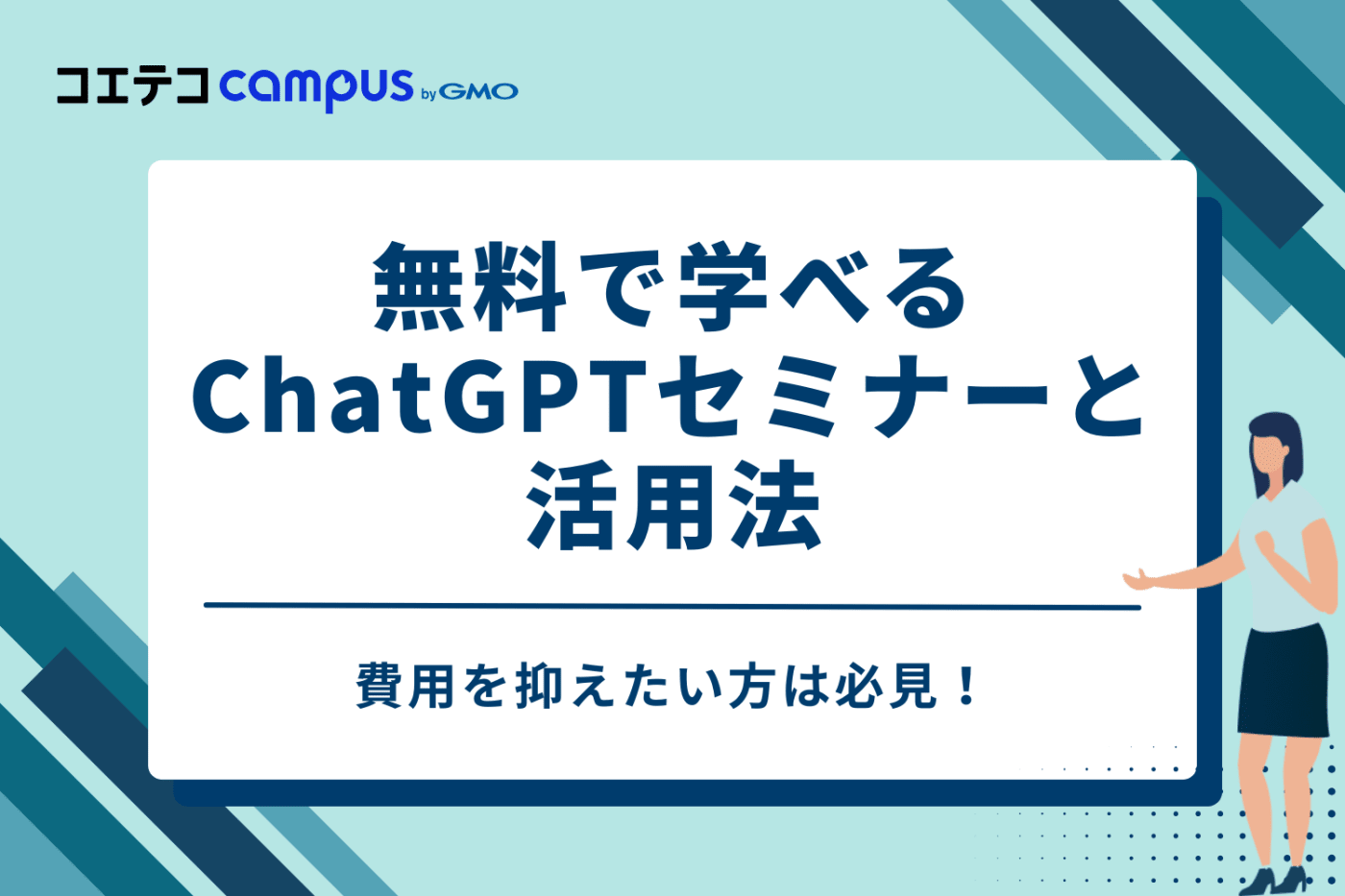 コエテコ campus by GMO

無料で学べる
ChatGPTセミナーと
活用法

費用を抑えたい方は必見！